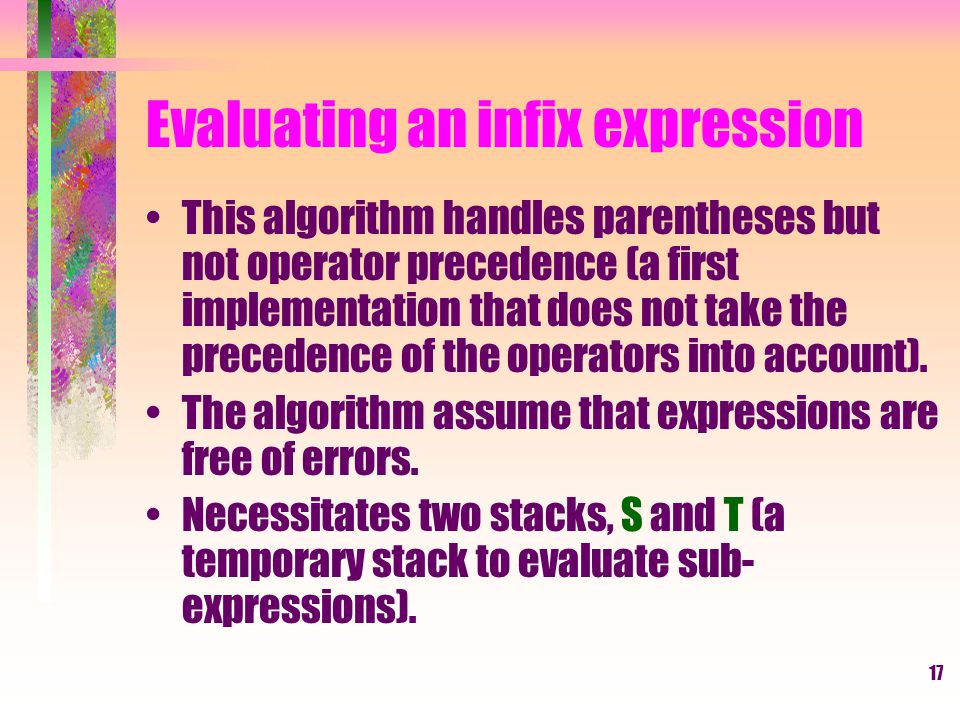 Evaluating an infix expression

• This algorithm handles parentheses but not operator precedence (a first implementation that does not take the precedence of the operators into account).

• The algorithm assume that expressions are free of errors.

• Necessitates two stacks, S and T (a temporary stack to evaluate sub-expressions).

17